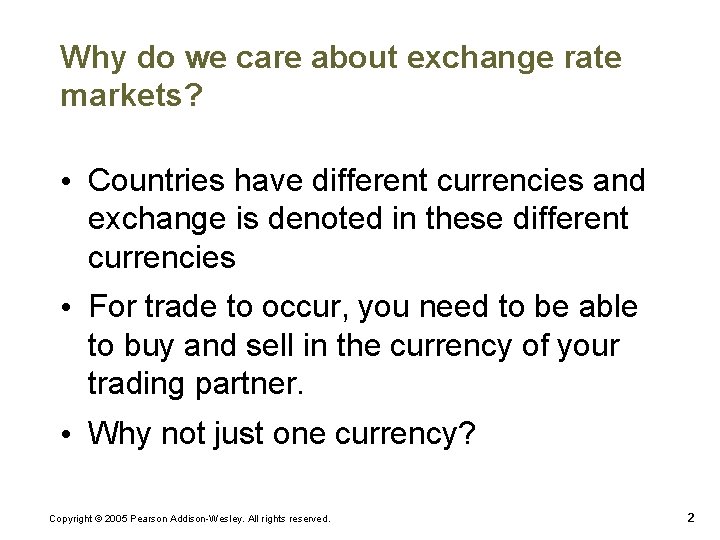 Why do we care about exchange rate markets?

• Countries have different currencies and exchange is denoted in these different currencies

• For trade to occur, you need to be able to buy and sell in the currency of your trading partner.

• Why not just one currency?

Copyright © 2005 Pearson Addison-Wesley. All rights reserved.

2